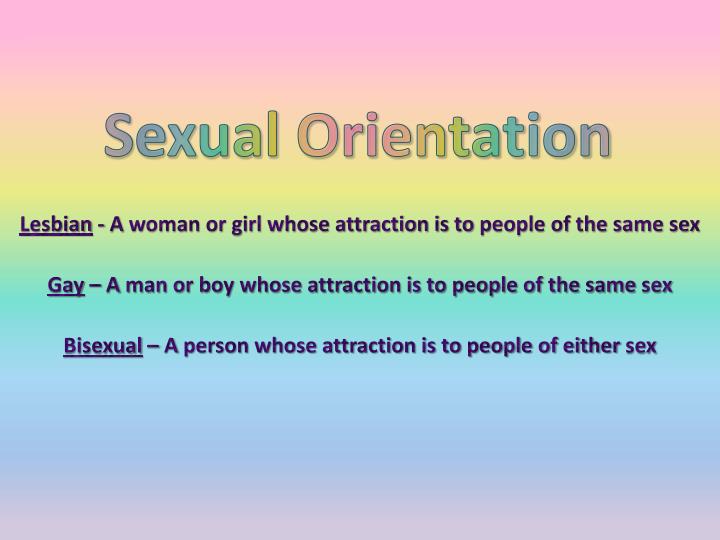 Sexual Orientation

Lesbian - A woman or girl whose attraction is to people of the same sex

Gay – A man or boy whose attraction is to people of the same sex

Bisexual – A person whose attraction is to people of either sex